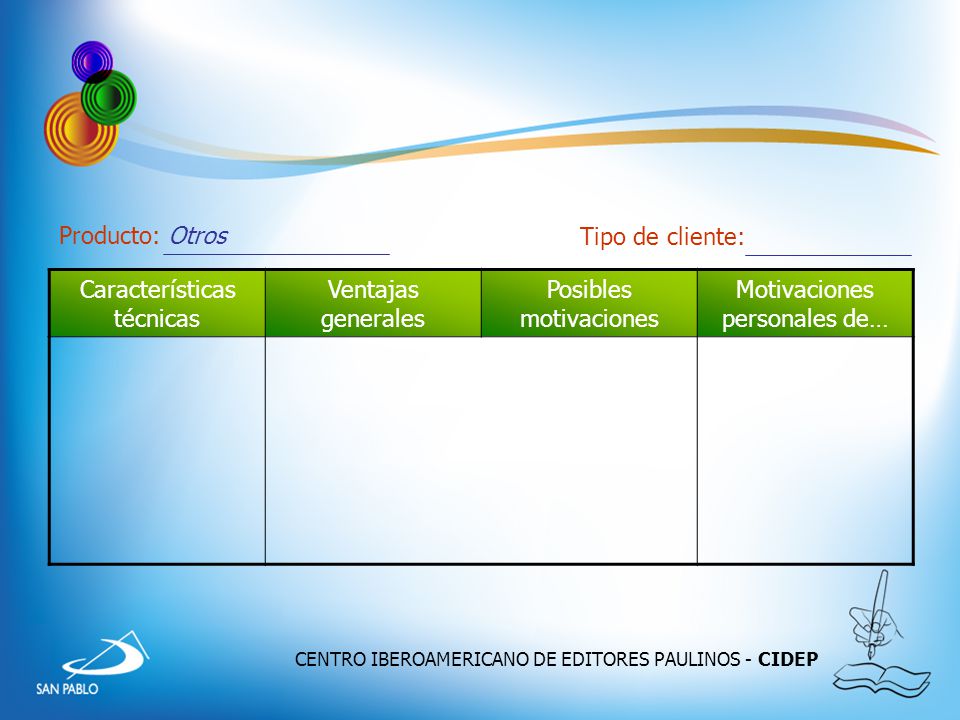 Producto: Otros

Tipo de cliente:

| Características técnicas | Ventajas generales | Posibles motivaciones | Motivaciones personales de… |
|---|---|---|---|
| | | | |

SAN PABLO

CENTRO IBEROAMERICANO DE EDITORES PAULINOS - CIDEP